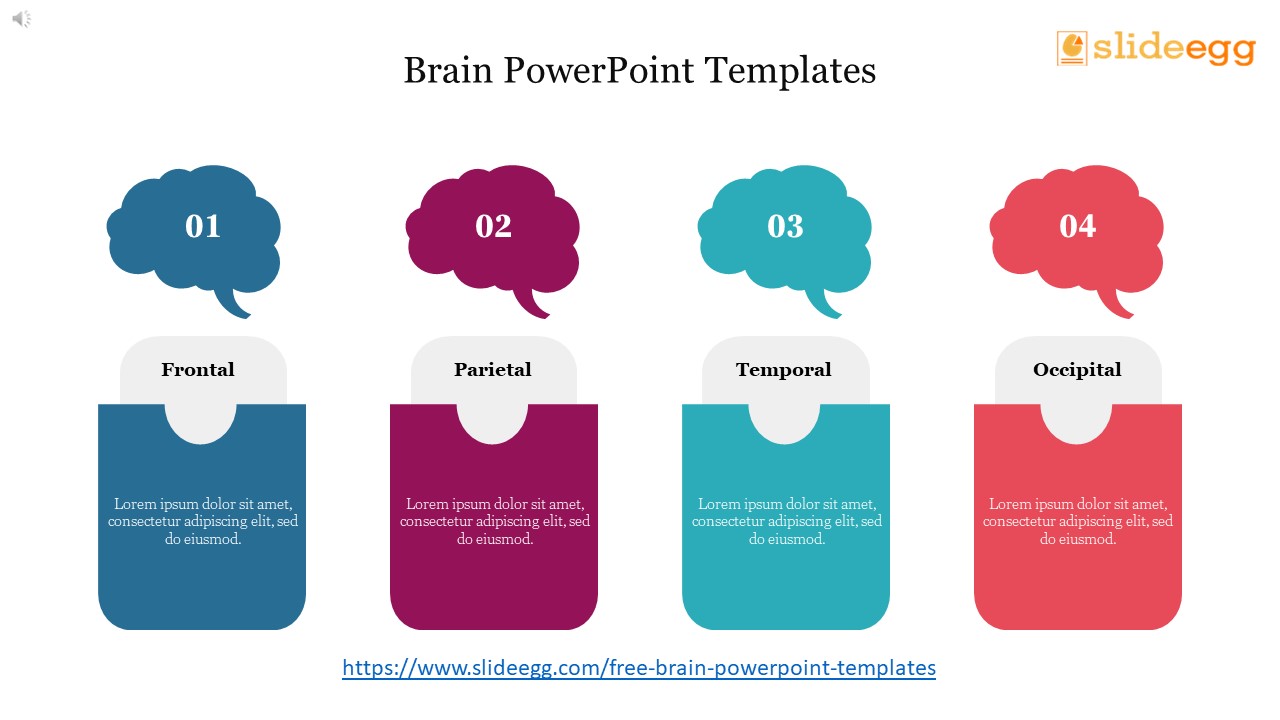 slideegg

Brain PowerPoint Templates

01

Frontal

Lorem ipsum dolor sit amet, consectetur adipiscing elit, sed do eiusmod.

02

Parietal

Lorem ipsum dolor sit amet, consectetur adipiscing elit, sed do eiusmod.

03

Temporal

Lorem ipsum dolor sit amet, consectetur adipiscing elit, sed do eiusmod.

04

Occipital

Lorem ipsum dolor sit amet, consectetur adipiscing elit, sed do eiusmod.

https://www.slideegg.com/free-brain-powerpoint-templates